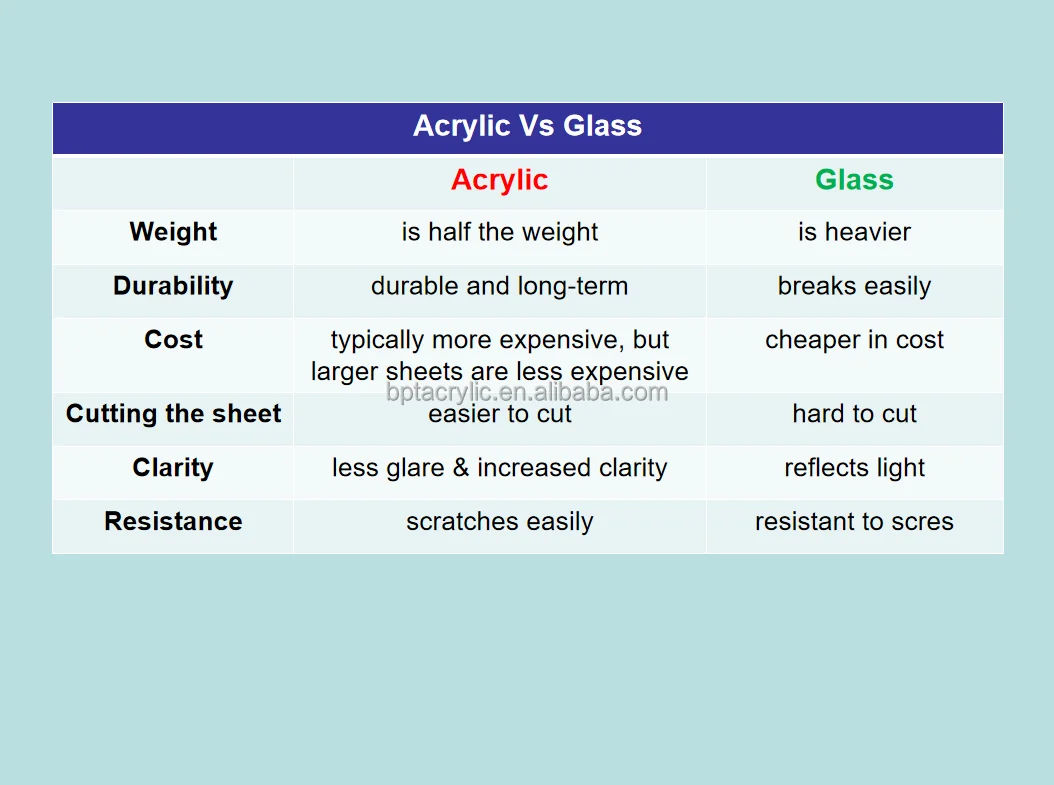 Acrylic Vs Glass

| | Acrylic | Glass |
|---|---|---|
| Weight | is half the weight | is heavier |
| Durability | durable and long-term | breaks easily |
| Cost | typically more expensive, but larger sheets are less expensive | cheaper in cost |
| Cutting the sheet | easier to cut | hard to cut |
| Clarity | less glare & increased clarity | reflects light |
| Resistance | scratches easily | resistant to scres |

bptacrylic.en.alibaba.com